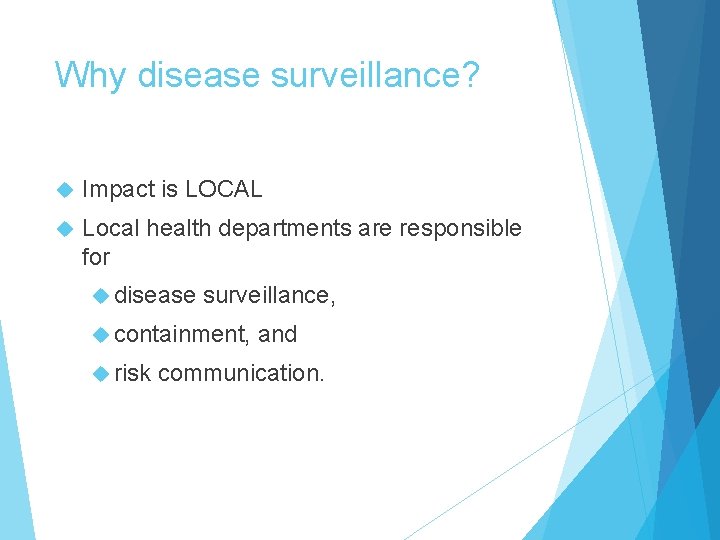 Why disease surveillance?

Impact is LOCAL

Local health departments are responsible for

disease surveillance,

containment, and

risk communication.